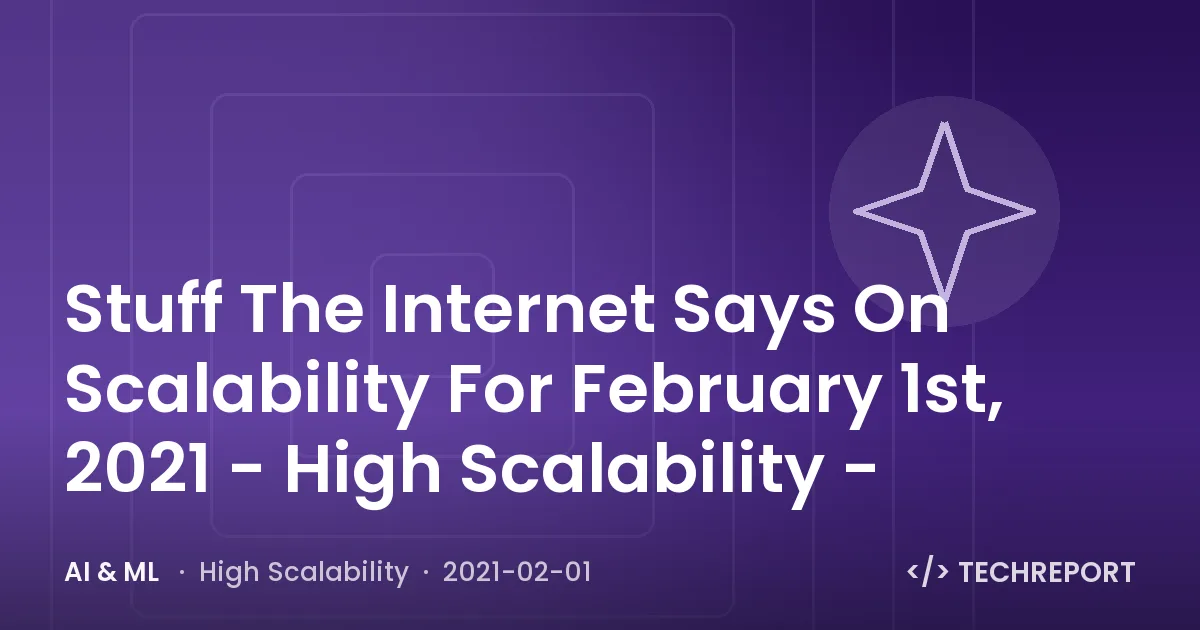 Stuff The Internet Says On Scalability For February 1st, 2021 - High Scalability -

AI & ML · High Scalability · 2021-02-01

</> TECHREPORT